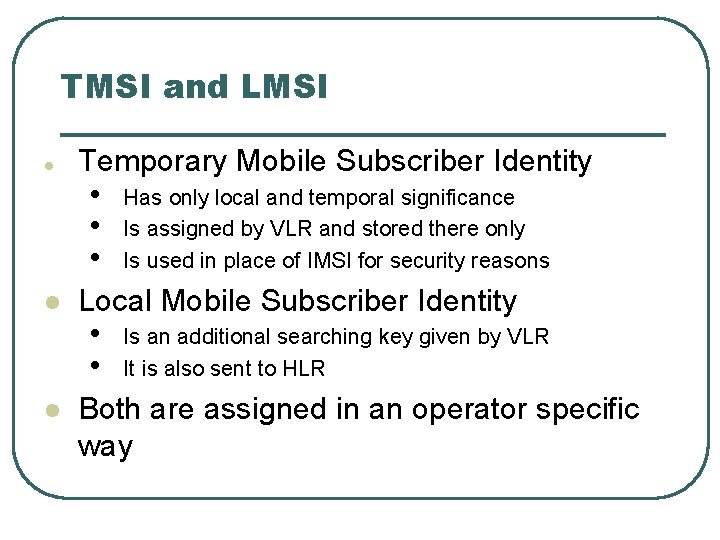 TMSI and LMSI

- Temporary Mobile Subscriber Identity
  - Has only local and temporal significance
  - Is assigned by VLR and stored there only
  - Is used in place of IMSI for security reasons
- Local Mobile Subscriber Identity
  - Is an additional searching key given by VLR
  - It is also sent to HLR
- Both are assigned in an operator specific way